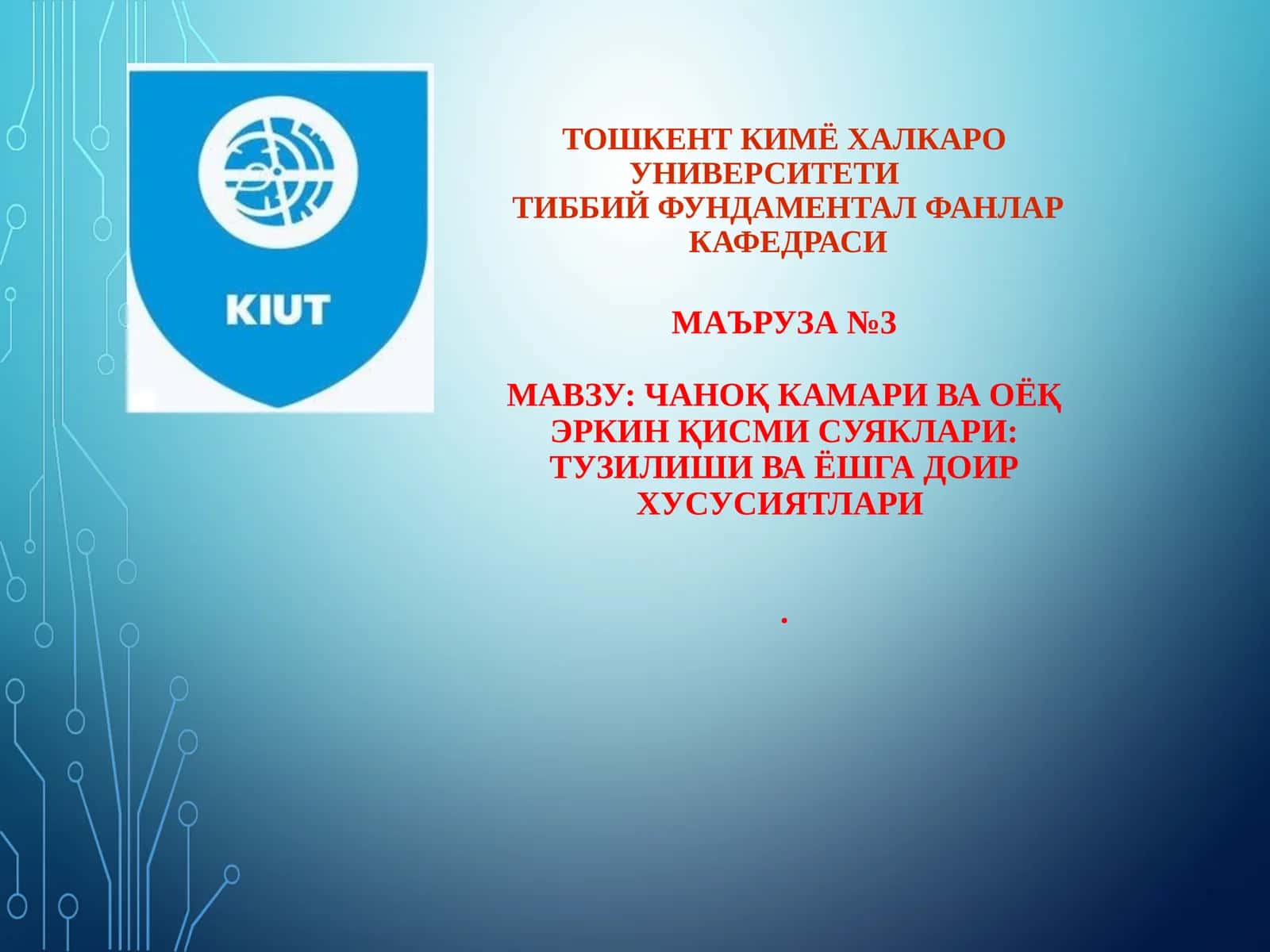 KIUT

ТОШКЕНТ КИМЁ ХАЛКАРО УНИВЕРСИТЕТИ
ТИББИЙ ФУНДАМЕНТАЛ ФАНЛАР КАФЕДРАСИ

МАЪРУЗА №3

МАВЗУ: ЧАНОҚ КАМАРИ ВА ОЁҚ ЭРКИН ҚИСМИ СУЯКЛАРИ: ТУЗИЛИШИ ВА ЁШГА ДОИР ХУСУСИЯТЛАРИ

.